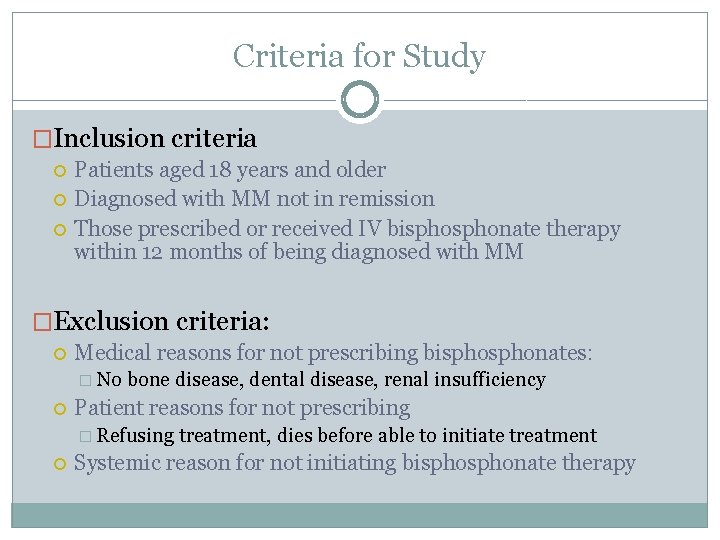 Criteria for Study

Inclusion criteria

Patients aged 18 years and older

Diagnosed with MM not in remission

Those prescribed or received IV bisphosphonate therapy within 12 months of being diagnosed with MM

Exclusion criteria:

Medical reasons for not prescribing bisphosphonates:

No bone disease, dental disease, renal insufficiency

Patient reasons for not prescribing

Refusing treatment, dies before able to initiate treatment

Systemic reason for not initiating bisphosphonate therapy